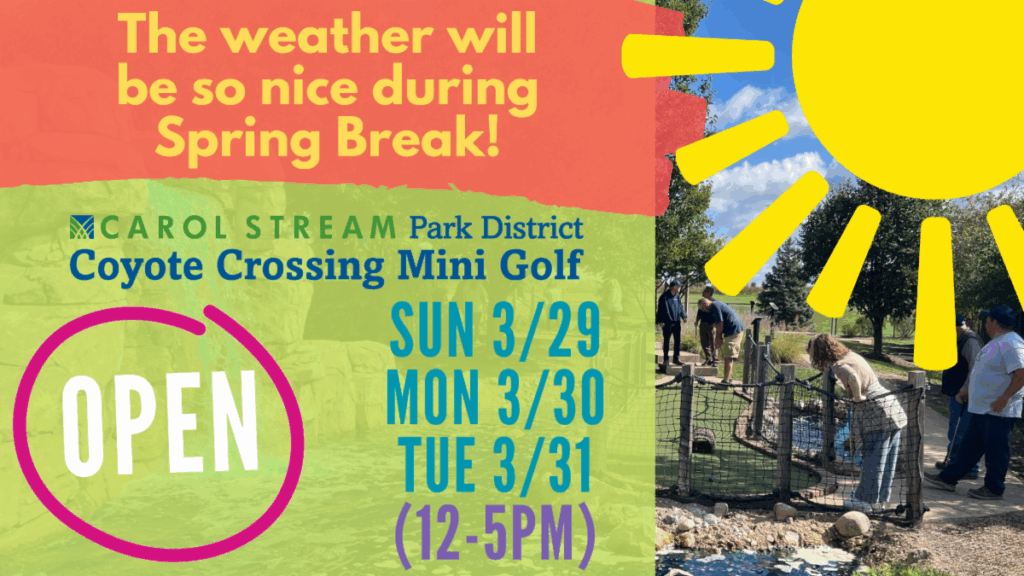 The weather will be so nice during Spring Break!

CAROL STREAM Park District
Coyote Crossing Mini Golf

OPEN

SUN 3/29
MON 3/30
TUE 3/31
(12-5PM)